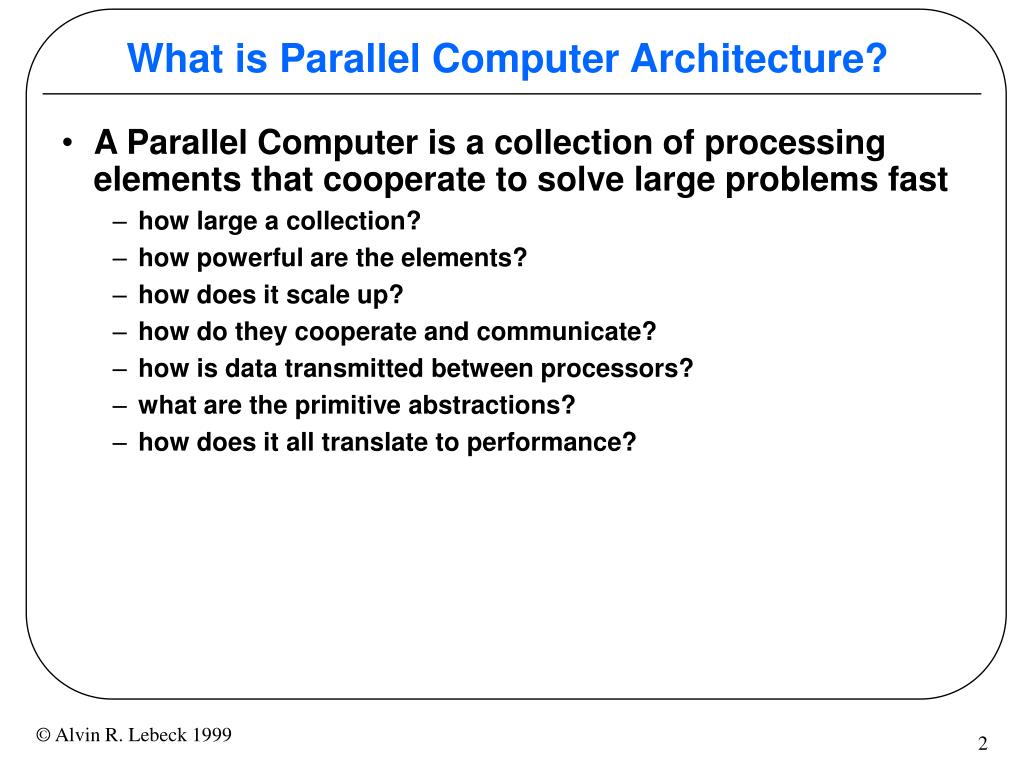 What is Parallel Computer Architecture?

• A Parallel Computer is a collection of processing elements that cooperate to solve large problems fast

– how large a collection?
– how powerful are the elements?
– how does it scale up?
– how do they cooperate and communicate?
– how is data transmitted between processors?
– what are the primitive abstractions?
– how does it all translate to performance?

© Alvin R. Lebeck 1999

2